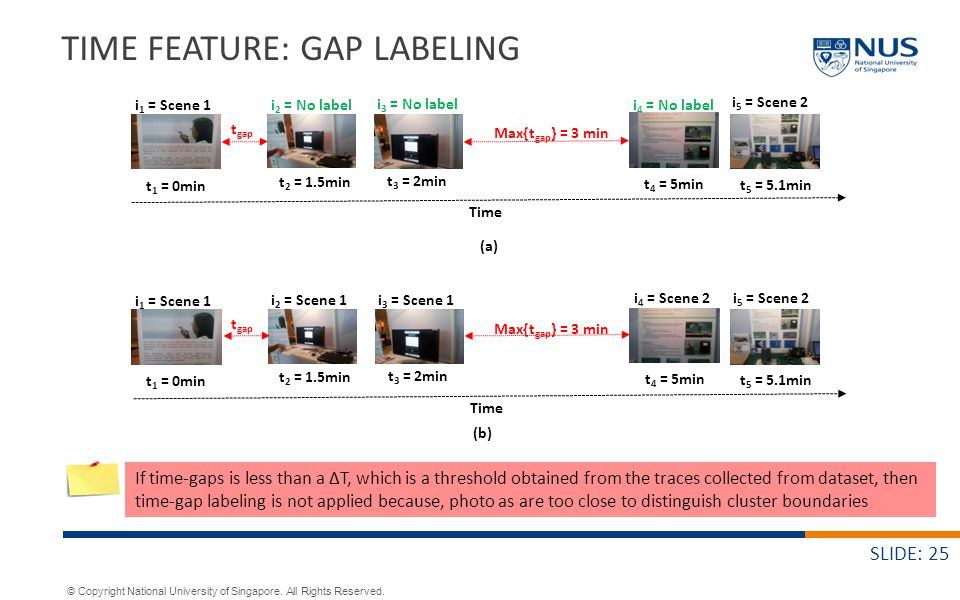 TIME FEATURE: GAP LABELING

NUS National University of Singapore

$i_1$ = Scene 1   $i_2$ = No label   $i_3$ = No label   $i_4$ = No label   $i_5$ = Scene 2

$t_{gap}$   Max{$t_{gap}$} = 3 min

$t_1$ = 0min   $t_2$ = 1.5min   $t_3$ = 2min   $t_4$ = 5min   $t_5$ = 5.1min

Time

(a)

$i_1$ = Scene 1   $i_2$ = Scene 1   $i_3$ = Scene 1   $i_4$ = Scene 2   $i_5$ = Scene 2

$t_{gap}$   Max{$t_{gap}$} = 3 min

$t_1$ = 0min   $t_2$ = 1.5min   $t_3$ = 2min   $t_4$ = 5min   $t_5$ = 5.1min

Time

(b)

If time-gaps is less than a ΔT, which is a threshold obtained from the traces collected from dataset, then time-gap labeling is not applied because, photo as are too close to distinguish cluster boundaries

SLIDE: 25

© Copyright National University of Singapore. All Rights Reserved.